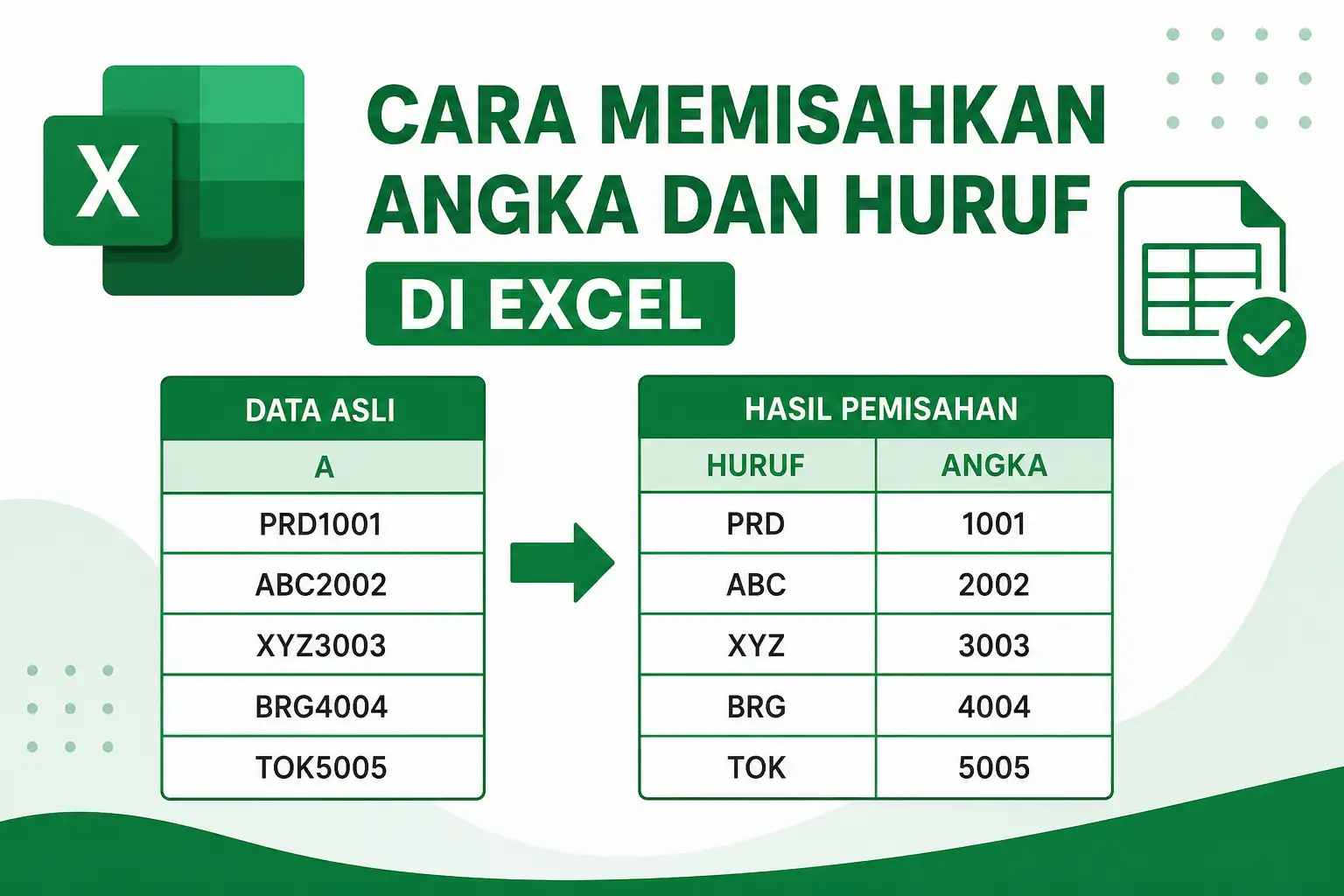 X

CARA MEMISAHKAN ANGKA DAN HURUF DI EXCEL

| DATA ASLI |
|---|
| A |
| PRD1001 |
| ABC2002 |
| XYZ3003 |
| BRG4004 |
| TOK5005 |

| HASIL PEMISAHAN | |
|---|---|
| HURUF | ANGKA |
| PRD | 1001 |
| ABC | 2002 |
| XYZ | 3003 |
| BRG | 4004 |
| TOK | 5005 |